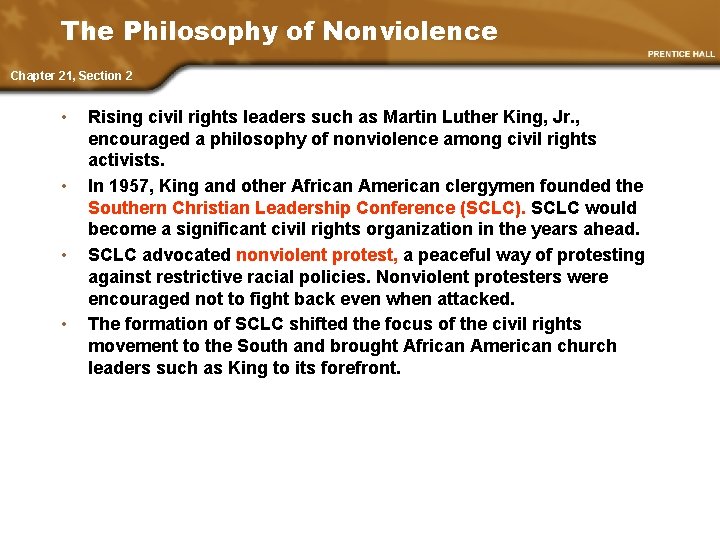 The Philosophy of Nonviolence

PRENTICE HALL

Chapter 21, Section 2

• Rising civil rights leaders such as Martin Luther King, Jr., encouraged a philosophy of nonviolence among civil rights activists.

• In 1957, King and other African American clergymen founded the Southern Christian Leadership Conference (SCLC). SCLC would become a significant civil rights organization in the years ahead.

• SCLC advocated nonviolent protest, a peaceful way of protesting against restrictive racial policies. Nonviolent protesters were encouraged not to fight back even when attacked.

• The formation of SCLC shifted the focus of the civil rights movement to the South and brought African American church leaders such as King to its forefront.